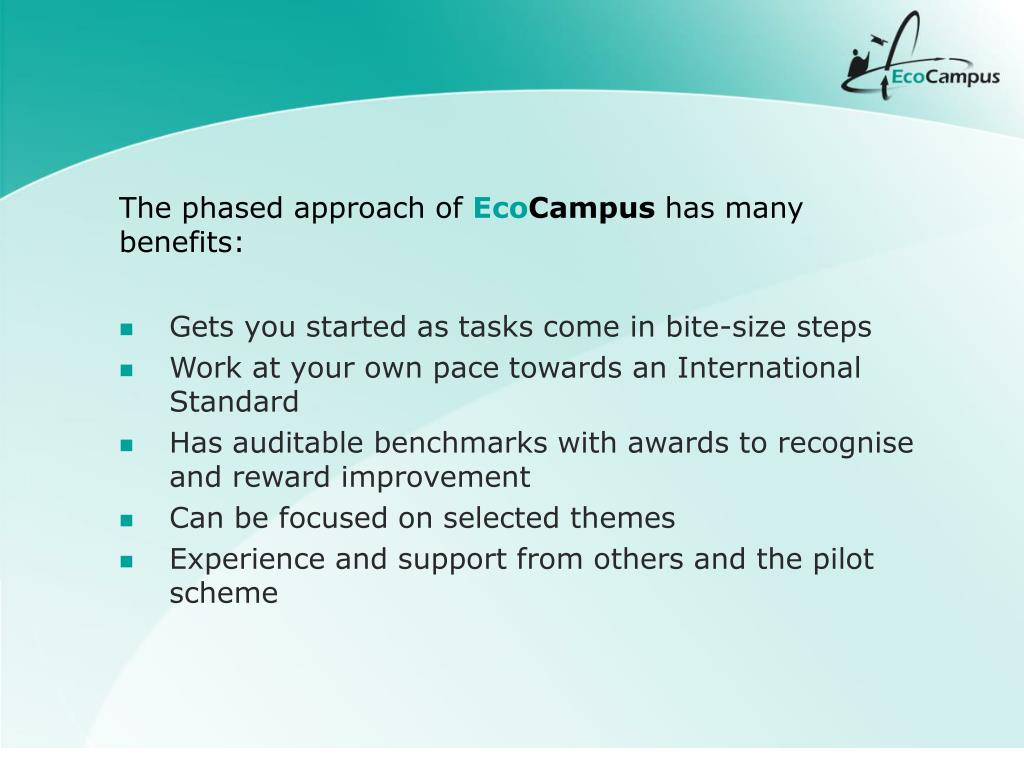 EcoCampus

The phased approach of EcoCampus has many benefits:

- Gets you started as tasks come in bite-size steps
- Work at your own pace towards an International Standard
- Has auditable benchmarks with awards to recognise and reward improvement
- Can be focused on selected themes
- Experience and support from others and the pilot scheme